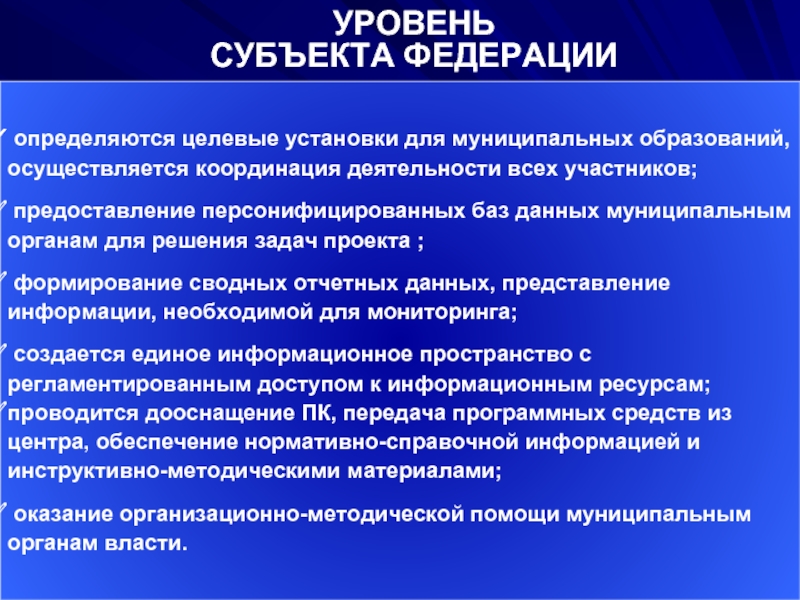 УРОВЕНЬ
СУБЪЕКТА ФЕДЕРАЦИИ

определяются целевые установки для муниципальных образований, осуществляется координация деятельности всех участников;

предоставление персонифицированных баз данных муниципальным органам для решения задач проекта ;

формирование сводных отчетных данных, представление информации, необходимой для мониторинга;

создается единое информационное пространство с регламентированным доступом к информационным ресурсам;

проводится дооснащение ПК, передача программных средств из центра, обеспечение нормативно-справочной информацией и инструктивно-методическими материалами;

оказание организационно-методической помощи муниципальным органам власти.